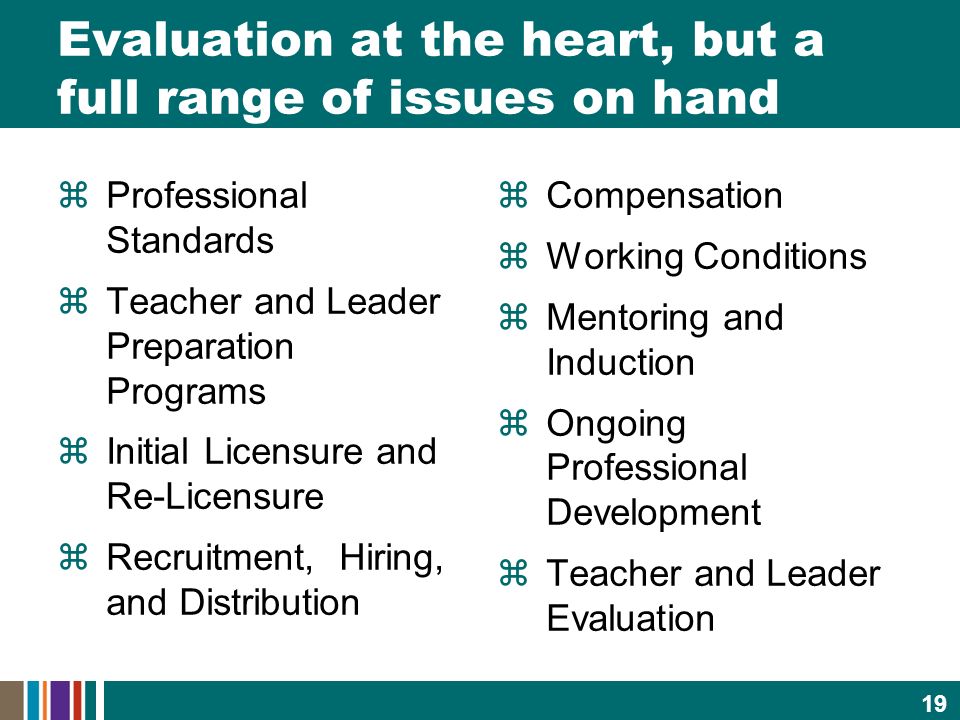 Evaluation at the heart, but a full range of issues on hand

⌘ Professional Standards

⌘ Teacher and Leader Preparation Programs

⌘ Initial Licensure and Re-Licensure

⌘ Recruitment, Hiring, and Distribution

⌘ Compensation

⌘ Working Conditions

⌘ Mentoring and Induction

⌘ Ongoing Professional Development

⌘ Teacher and Leader Evaluation

19